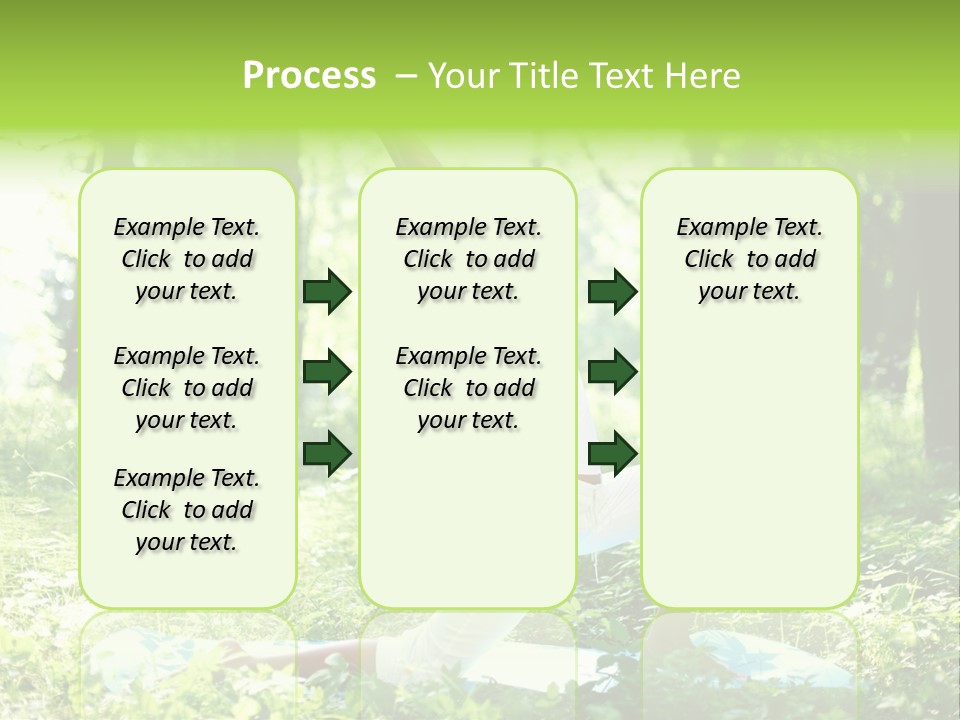 Process – Your Title Text Here

Example Text. Click to add your text.

Example Text. Click to add your text.

Example Text. Click to add your text.

Example Text. Click to add your text.

Example Text. Click to add your text.

Example Text. Click to add your text.